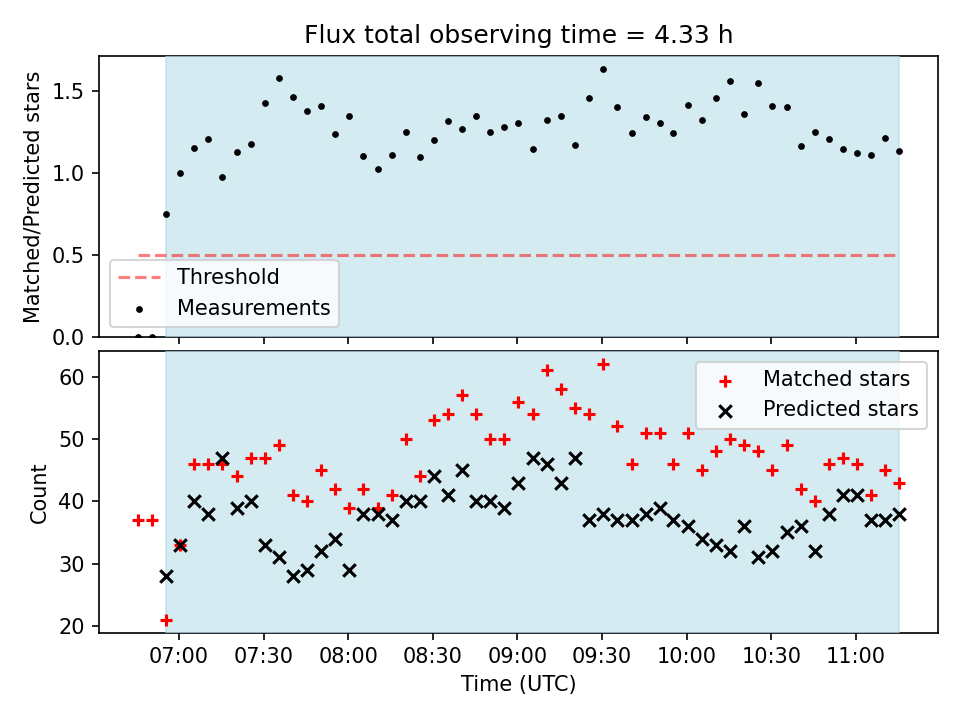 Flux total observing time = 4.33 h

Matched/Predicted stars

1.5
1.0
0.5
0.0

Threshold
Measurements

Count

60
50
40
30
20

Matched stars
Predicted stars

07:00 07:30 08:00 08:30 09:00 09:30 10:00 10:30 11:00

Time (UTC)